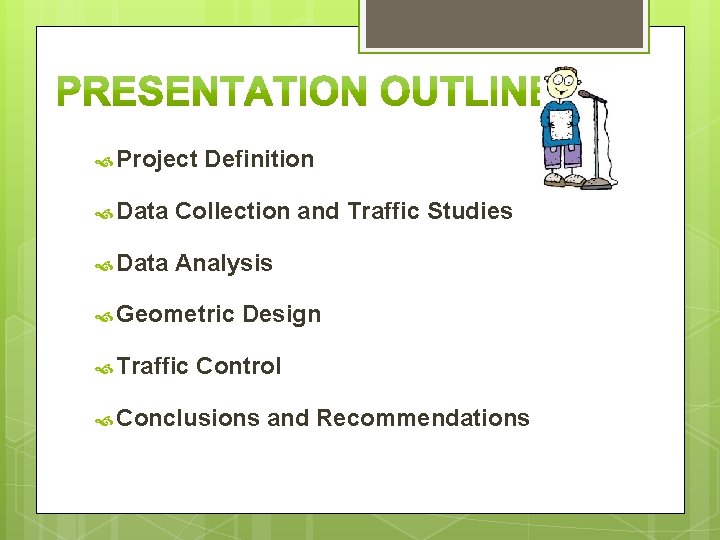 PRESENTATION OUTLINE

Project Definition

Data Collection and Traffic Studies

Data Analysis

Geometric Design

Traffic Control

Conclusions and Recommendations